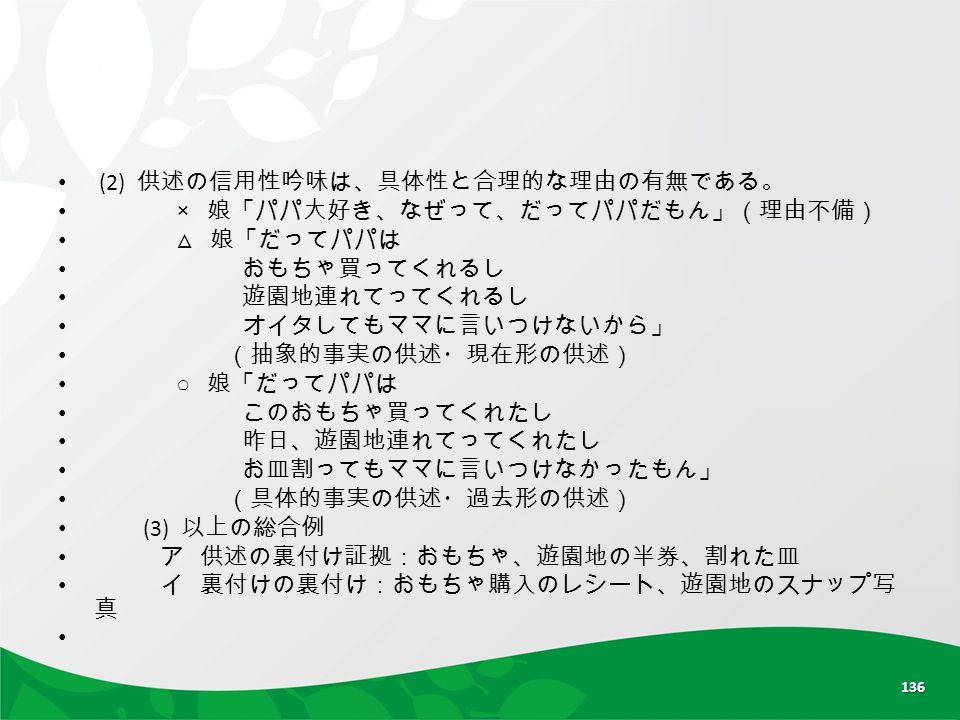 • (2) 供述の信用性吟味は、具体性と合理的な理由の有無である。
• × 娘「パパ大好き、なぜって、だってパパだもん」（理由不備）
• △ 娘「だってパパは
• おもちゃ買ってくれるし
• 遊園地連れてってくれるし
• オイタしてもママに言いつけないから」
• （抽象的事実の供述・現在形の供述）
• ○ 娘「だってパパは
• このおもちゃ買ってくれたし
• 昨日、遊園地連れてってくれたし
• お皿割ってもママに言いつけなかったもん」
• （具体的事実の供述・過去形の供述）
• (3) 以上の総合例
• ア 供述の裏付け証拠：おもちゃ、遊園地の半券、割れた皿
• イ 裏付けの裏付け：おもちゃ購入のレシート、遊園地のスナップ写真
•

136